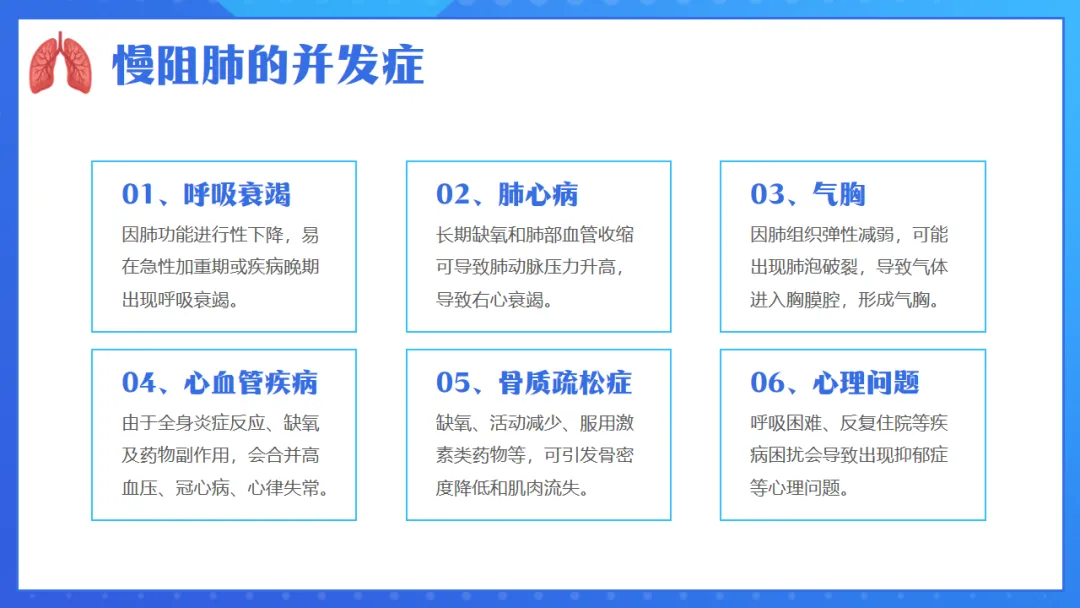 慢阻肺的并发症

01、呼吸衰竭

因肺功能进行性下降，易在急性加重期或疾病晚期出现呼吸衰竭。

02、肺心病

长期缺氧和肺部血管收缩可导致肺动脉压力升高，导致右心衰竭。

03、气胸

因肺组织弹性减弱，可能出现肺泡破裂，导致气体进入胸膜腔，形成气胸。

04、心血管疾病

由于全身炎症反应、缺氧及药物副作用，会合并高血压、冠心病、心律失常。

05、骨质疏松症

缺氧、活动减少、服用激素类药物等，可引发骨密度降低和肌肉流失。

06、心理问题

呼吸困难、反复住院等疾病困扰会导致出现抑郁症等心理问题。